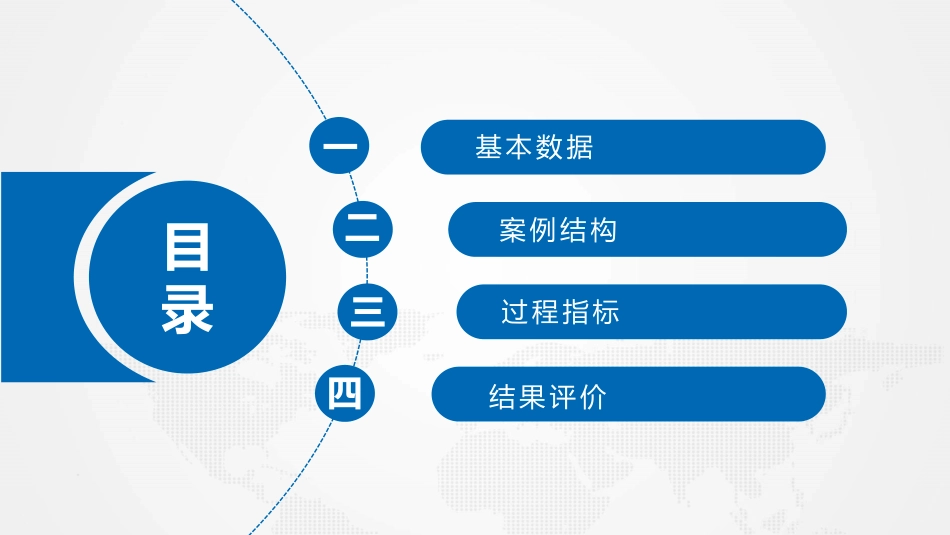 目录

一 基本数据

二 案例结构

三 过程指标

四 结果评价